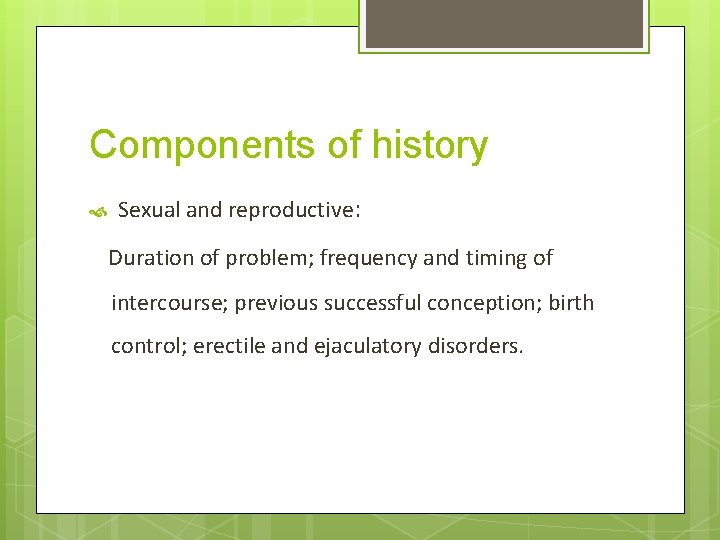 Components of history

Sexual and reproductive:

Duration of problem; frequency and timing of intercourse; previous successful conception; birth control; erectile and ejaculatory disorders.